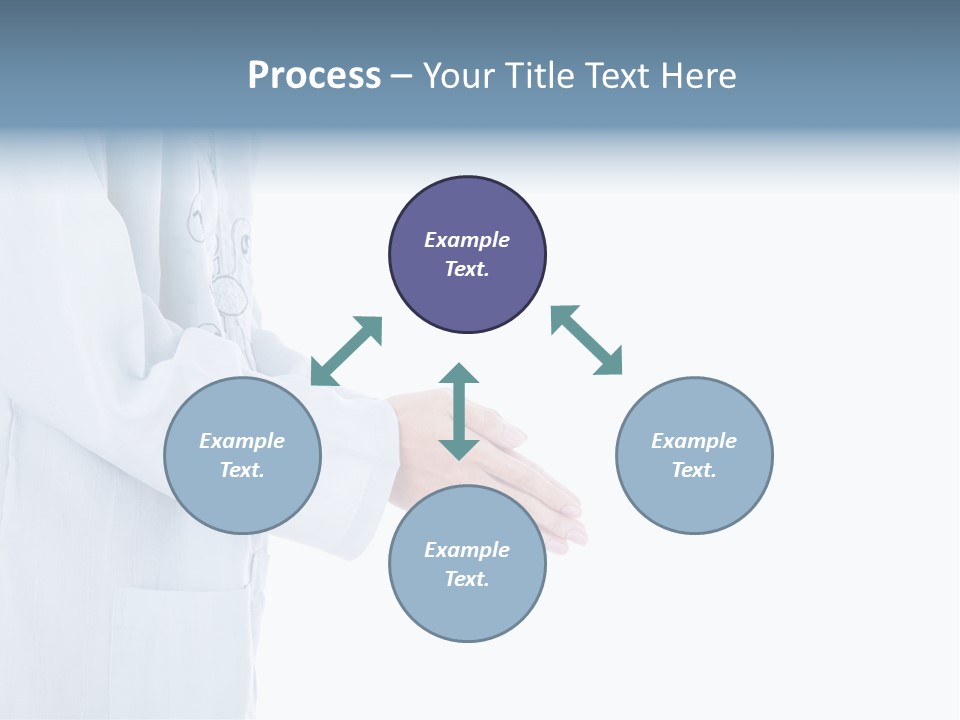 Process – Your Title Text Here

Example Text.

Example Text.

Example Text.

Example Text.